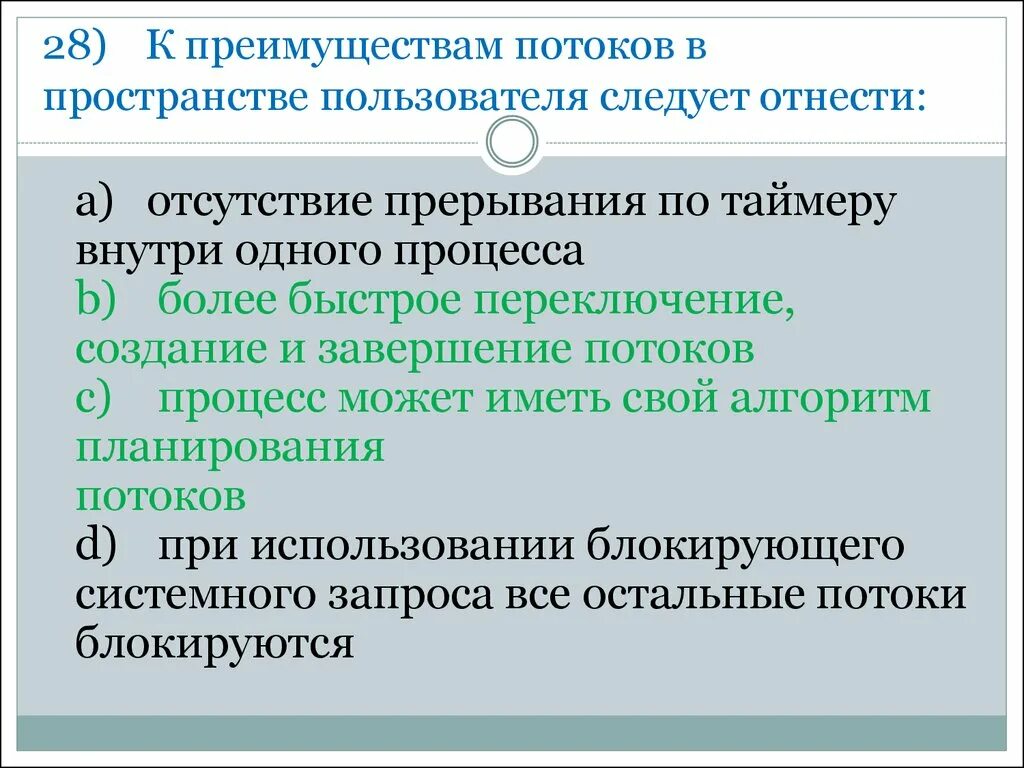 28) К преимуществам потоков в пространстве пользователя следует отнести:

a) отсутствие прерывания по таймеру внутри одного процесса
b) более быстрое переключение, создание и завершение потоков
c) процесс может иметь свой алгоритм планирования
потоков
d) при использовании блокирующего системного запроса все остальные потоки блокируются